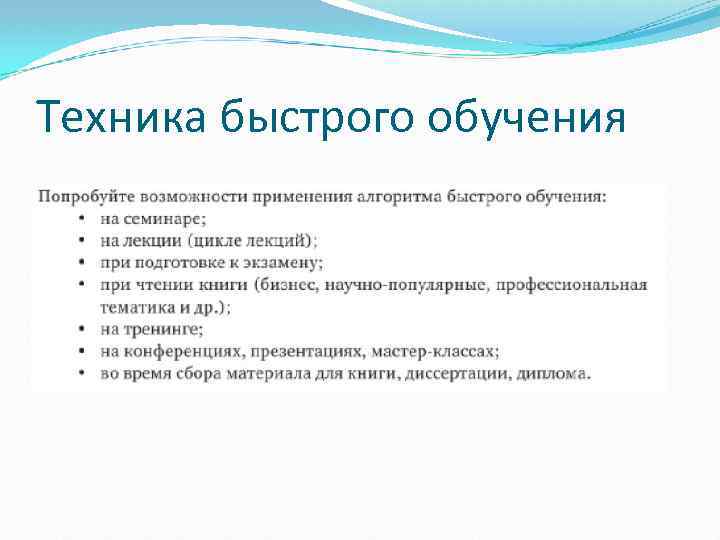 Техника быстрого обучения

Попробуйте возможности применения алгоритма быстрого обучения:
• на семинаре;
• на лекции (цикле лекций);
• при подготовке к экзамену;
• при чтении книги (бизнес, научно-популярные, профессиональная тематика и др.);
• на тренинге;
• на конференциях, презентациях, мастер-классах;
• во время сбора материала для книги, диссертации, диплома.